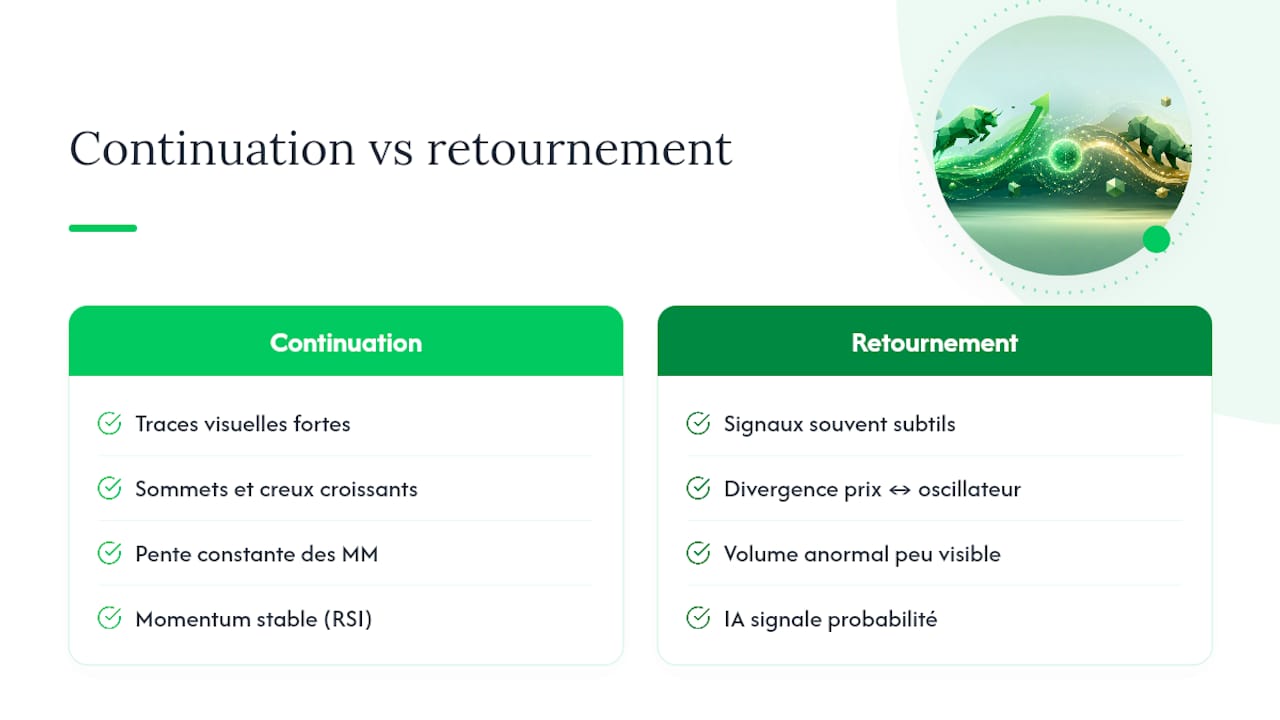 Continuation vs retournement

Continuation

Traces visuelles fortes

Sommets et creux croissants

Pente constante des MM

Momentum stable (RSI)

Retournement

Signaux souvent subtils

Divergence prix ↔ oscillateur

Volume anormal peu visible

IA signale probabilité